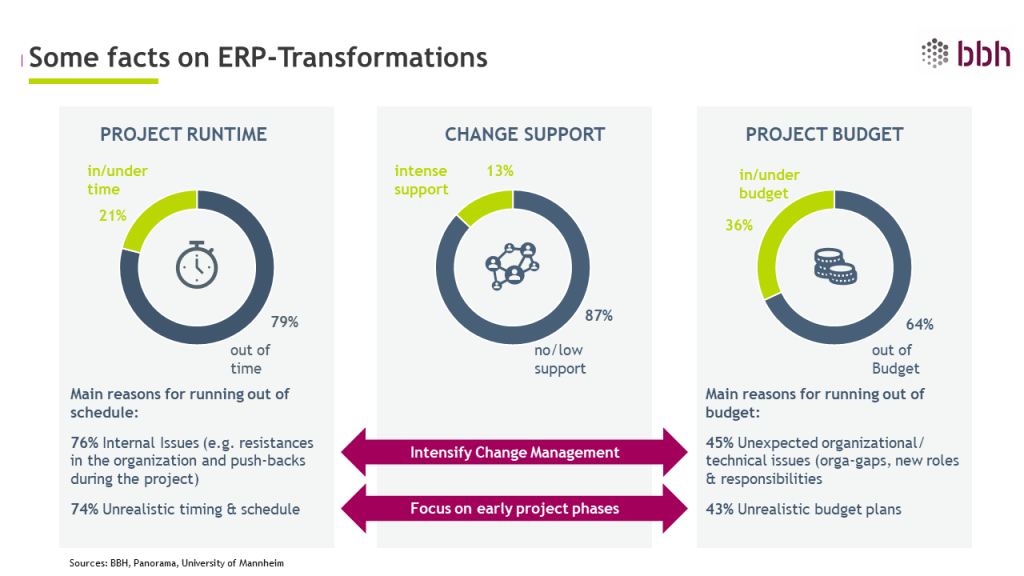 Some facts on ERP-Transformations

bbh

PROJECT RUNTIME

in/under time

21%

79%

out of time

Main reasons for running out of schedule:

76% Internal Issues (e.g. resistances in the organization and push-backs during the project)

74% Unrealistic timing & schedule

CHANGE SUPPORT

intense support

13%

87%

no/low support

Intensify Change Management

Focus on early project phases

PROJECT BUDGET

in/under budget

36%

64%

out of Budget

Main reasons for running out of budget:

45% Unexpected organizational/ technical issues (orga-gaps, new roles & responsibilities

43% Unrealistic budget plans

Sources: BBH, Panorama, University of Mannheim